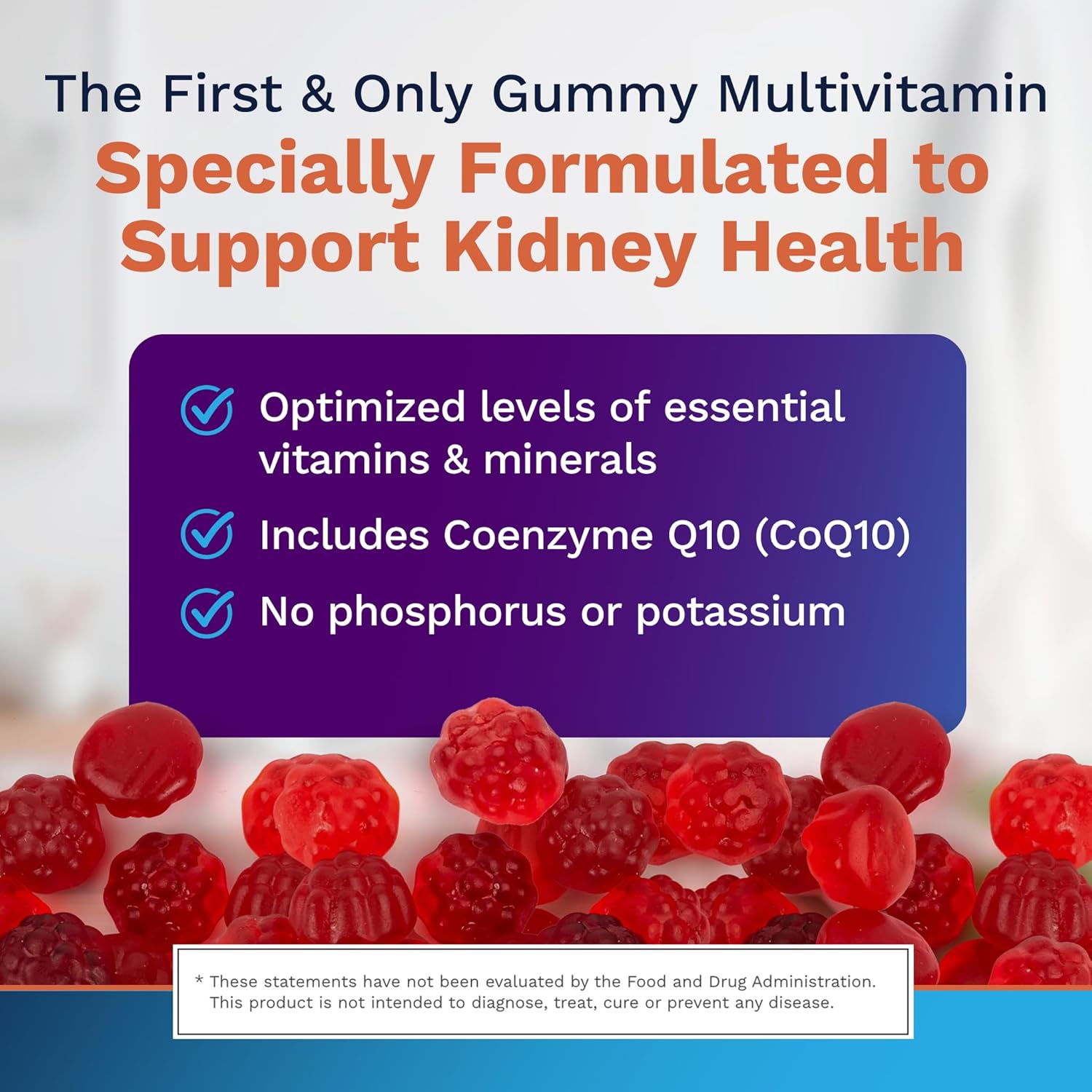 The First & Only Gummy Multivitamin
Specially Formulated to Support Kidney Health

Optimized levels of essential vitamins & minerals

Includes Coenzyme Q10 (CoQ10)

No phosphorus or potassium

* These statements have not been evaluated by the Food and Drug Administration. This product is not intended to diagnose, treat, cure or prevent any disease.